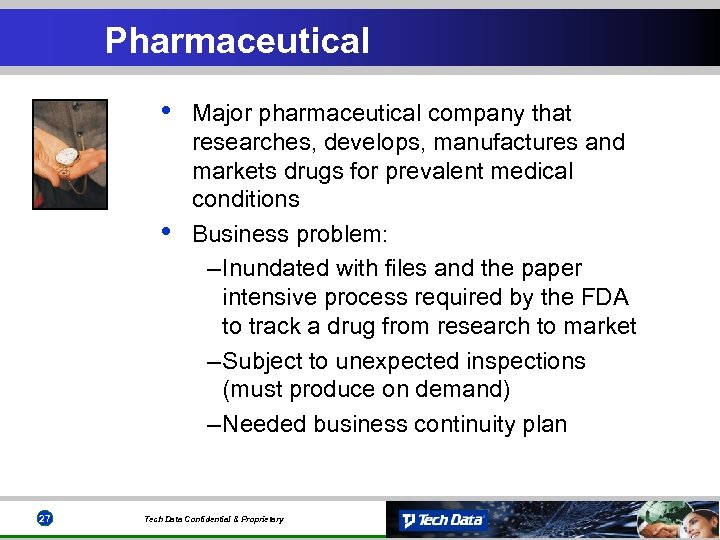 Pharmaceutical

• Major pharmaceutical company that researches, develops, manufactures and markets drugs for prevalent medical conditions

• Business problem:

–Inundated with files and the paper intensive process required by the FDA to track a drug from research to market

–Subject to unexpected inspections (must produce on demand)

–Needed business continuity plan

27

Tech Data Confidential & Proprietary

Tech Data